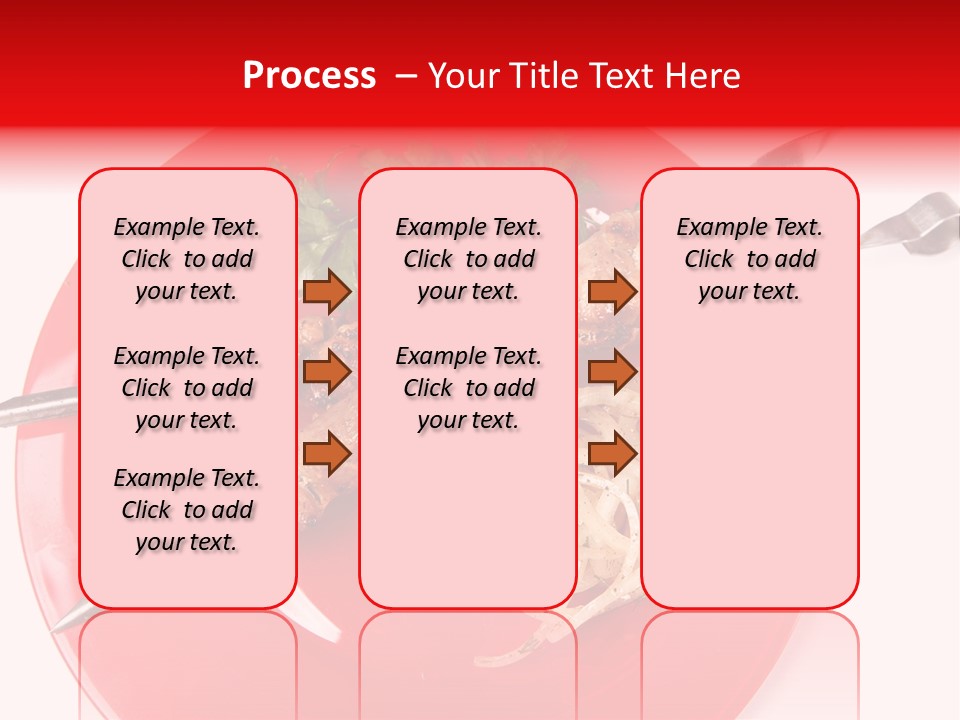 Process – Your Title Text Here

Example Text. Click to add your text.

Example Text. Click to add your text.

Example Text. Click to add your text.

Example Text. Click to add your text.

Example Text. Click to add your text.

Example Text. Click to add your text.